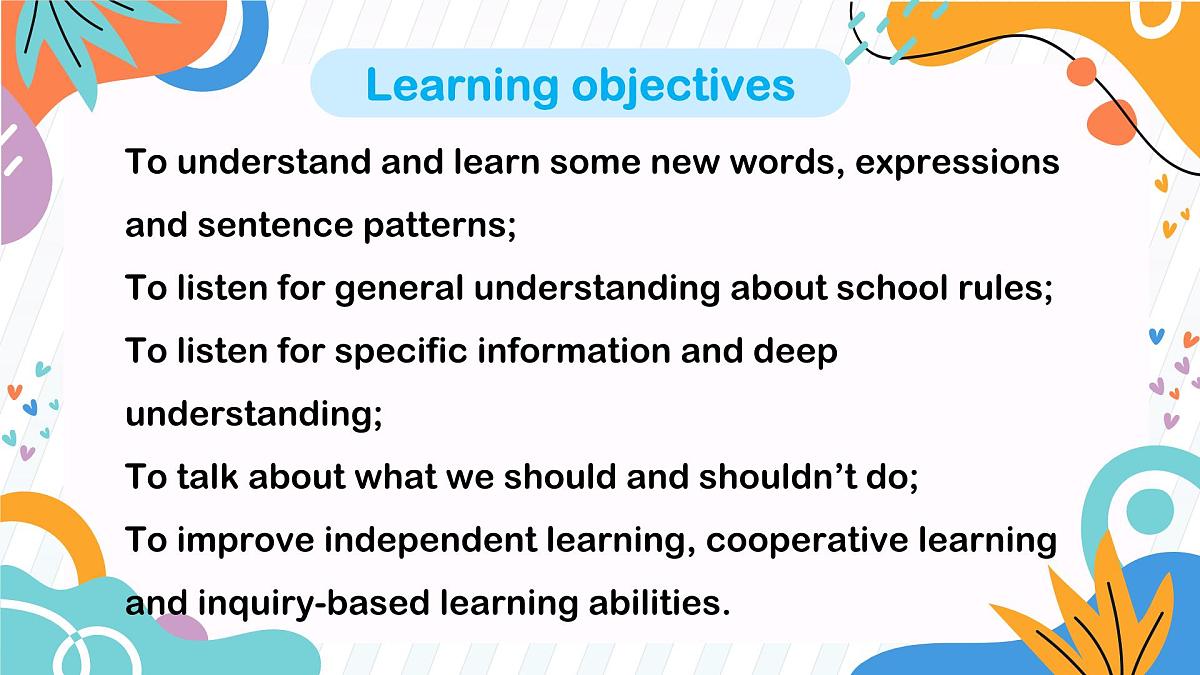 Learning objectives

To understand and learn some new words, expressions and sentence patterns;

To listen for general understanding about school rules;

To listen for specific information and deep understanding;

To talk about what we should and shouldn't do;

To improve independent learning, cooperative learning and inquiry-based learning abilities.